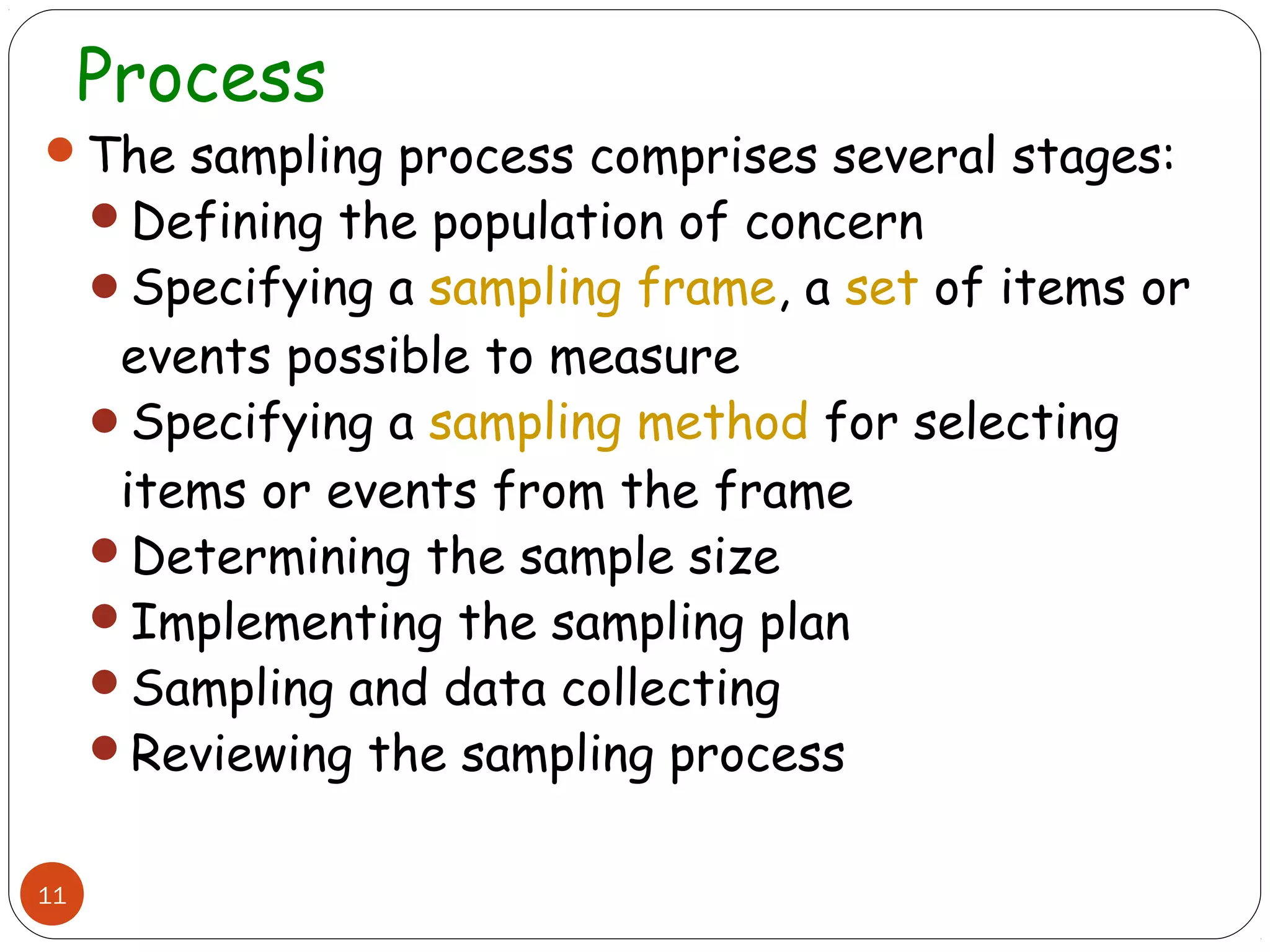 Process

- The sampling process comprises several stages:
  - Defining the population of concern
  - Specifying a sampling frame, a set of items or events possible to measure
  - Specifying a sampling method for selecting items or events from the frame
  - Determining the sample size
  - Implementing the sampling plan
  - Sampling and data collecting
  - Reviewing the sampling process

11